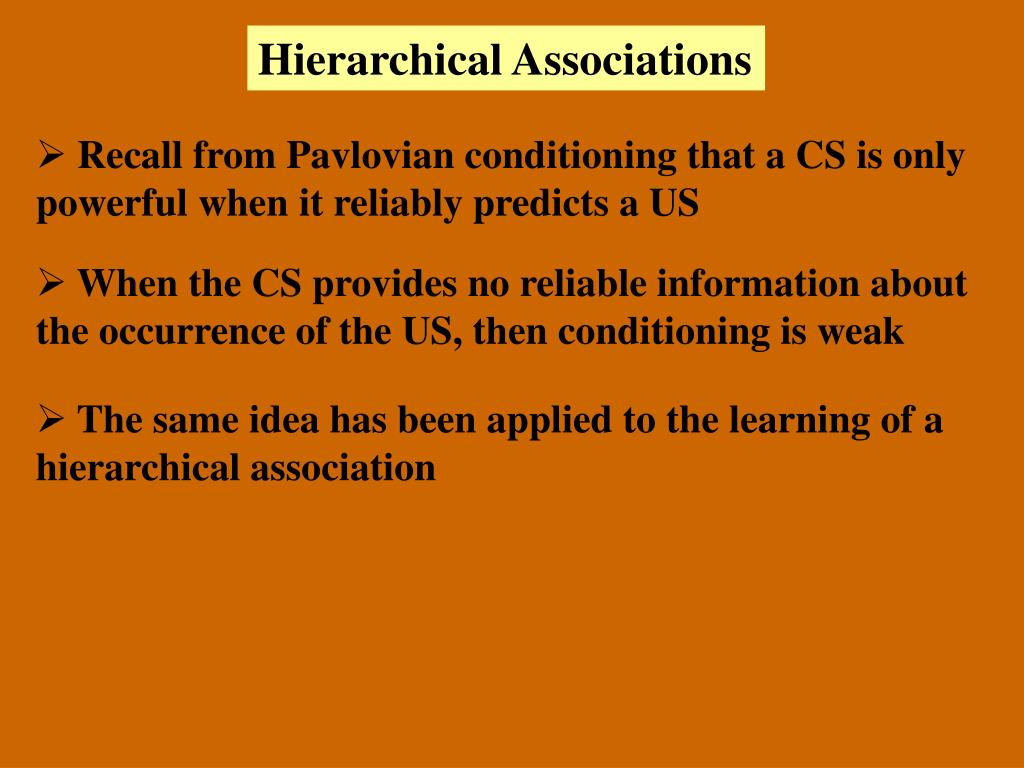 Hierarchical Associations

➢ Recall from Pavlovian conditioning that a CS is only powerful when it reliably predicts a US

➢ When the CS provides no reliable information about the occurrence of the US, then conditioning is weak

➢ The same idea has been applied to the learning of a hierarchical association